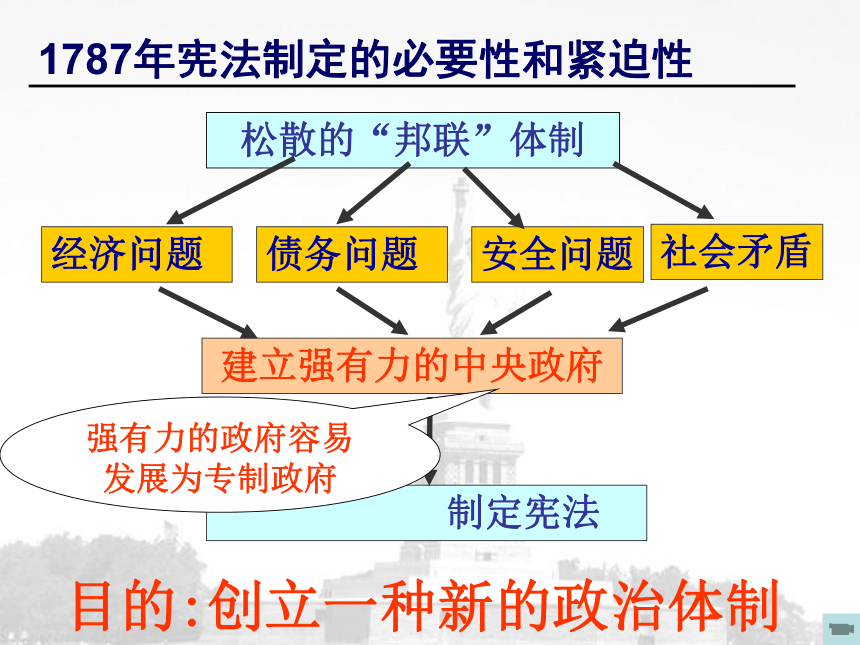 1787年宪法制定的必要性和紧迫性

松散的“邦联”体制

经济问题

债务问题

安全问题

社会矛盾

建立强有力的中央政府

强有力的政府容易发展为专制政府

制定宪法

目的:创立一种新的政治体制